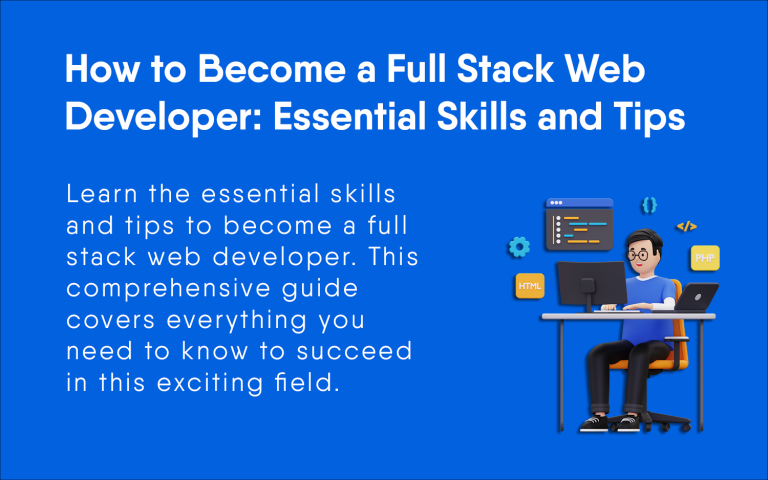 How to Become a Full Stack Web Developer: Essential Skills and Tips

Learn the essential skills and tips to become a full stack web developer. This comprehensive guide covers everything you need to know to succeed in this exciting field.

{}

</>

PHP

HTML